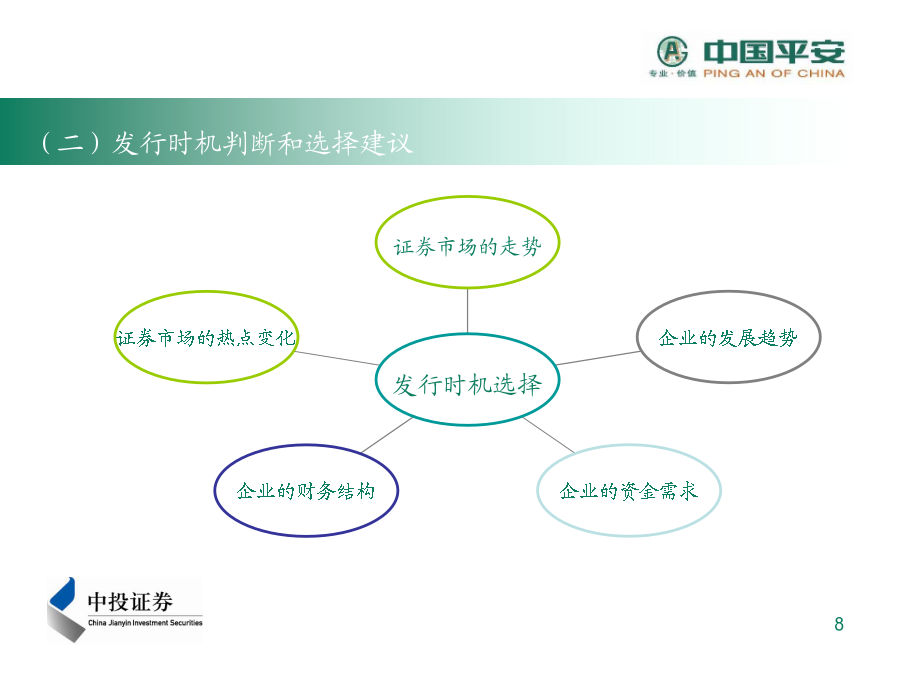 中国平安
专业·价值 PING AN OF CHINA

（二）发行时机判断和选择建议

证券市场的走势

证券市场的热点变化

企业的发展趋势

发行时机选择

企业的财务结构

企业的资金需求

中投证券
China Jianyin Investment Securities

8